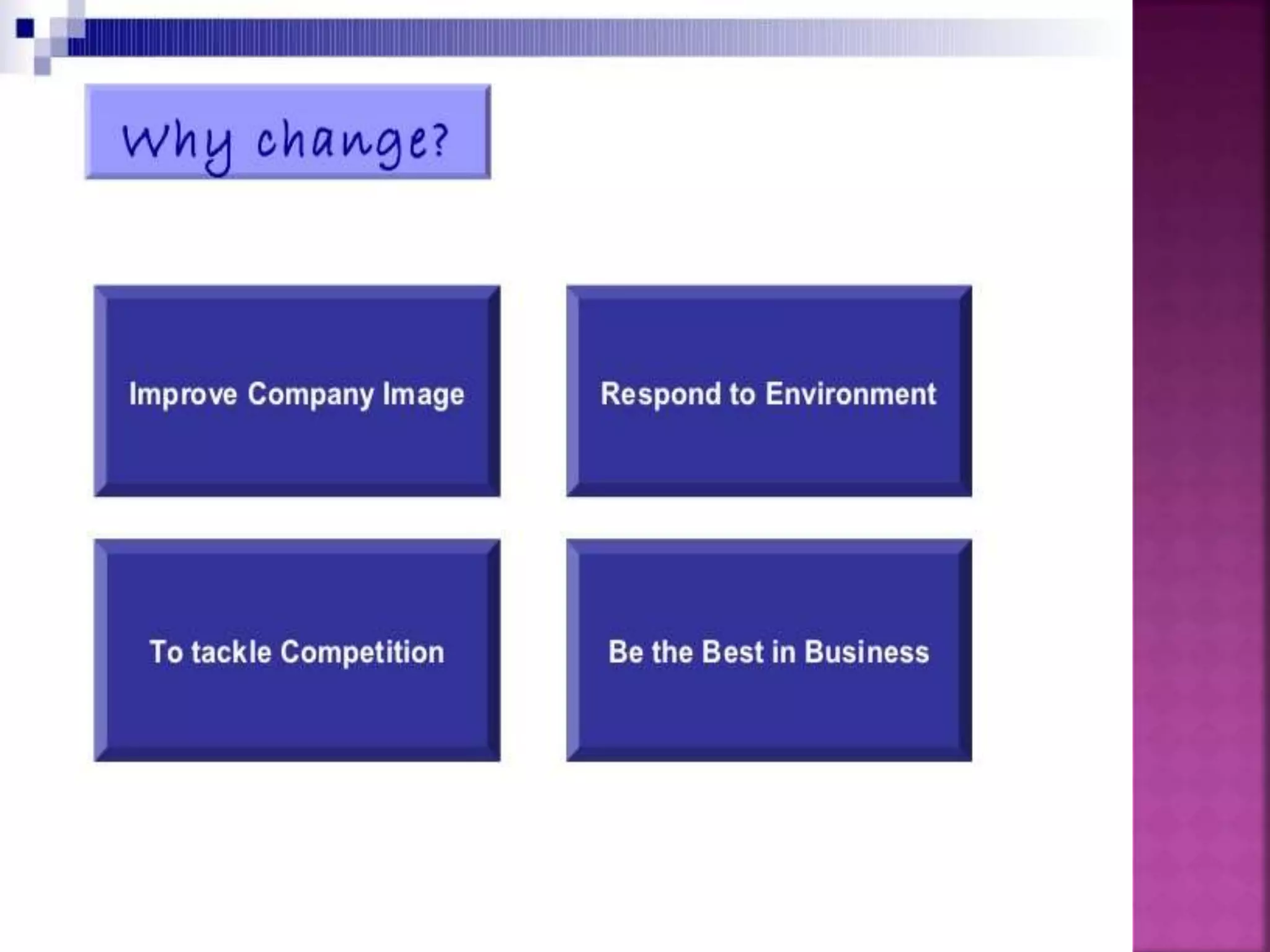 Why change?

Improve Company Image

Respond to Environment

To tackle Competition

Be the Best in Business